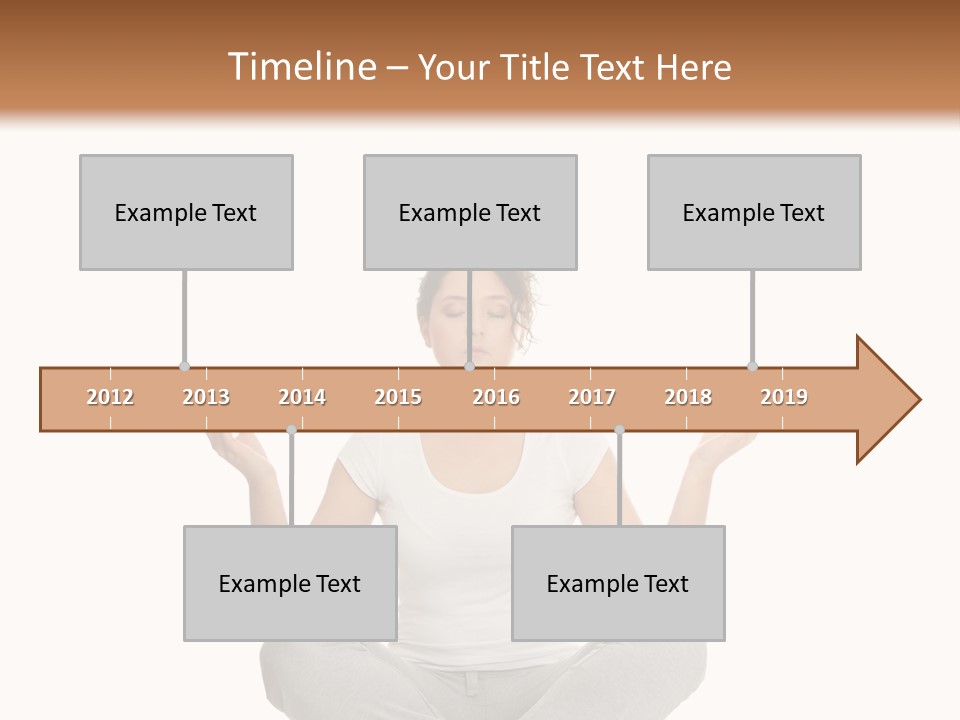 Timeline – Your Title Text Here

Example Text

Example Text

Example Text

2012 2013 2014 2015 2016 2017 2018 2019

Example Text

Example Text